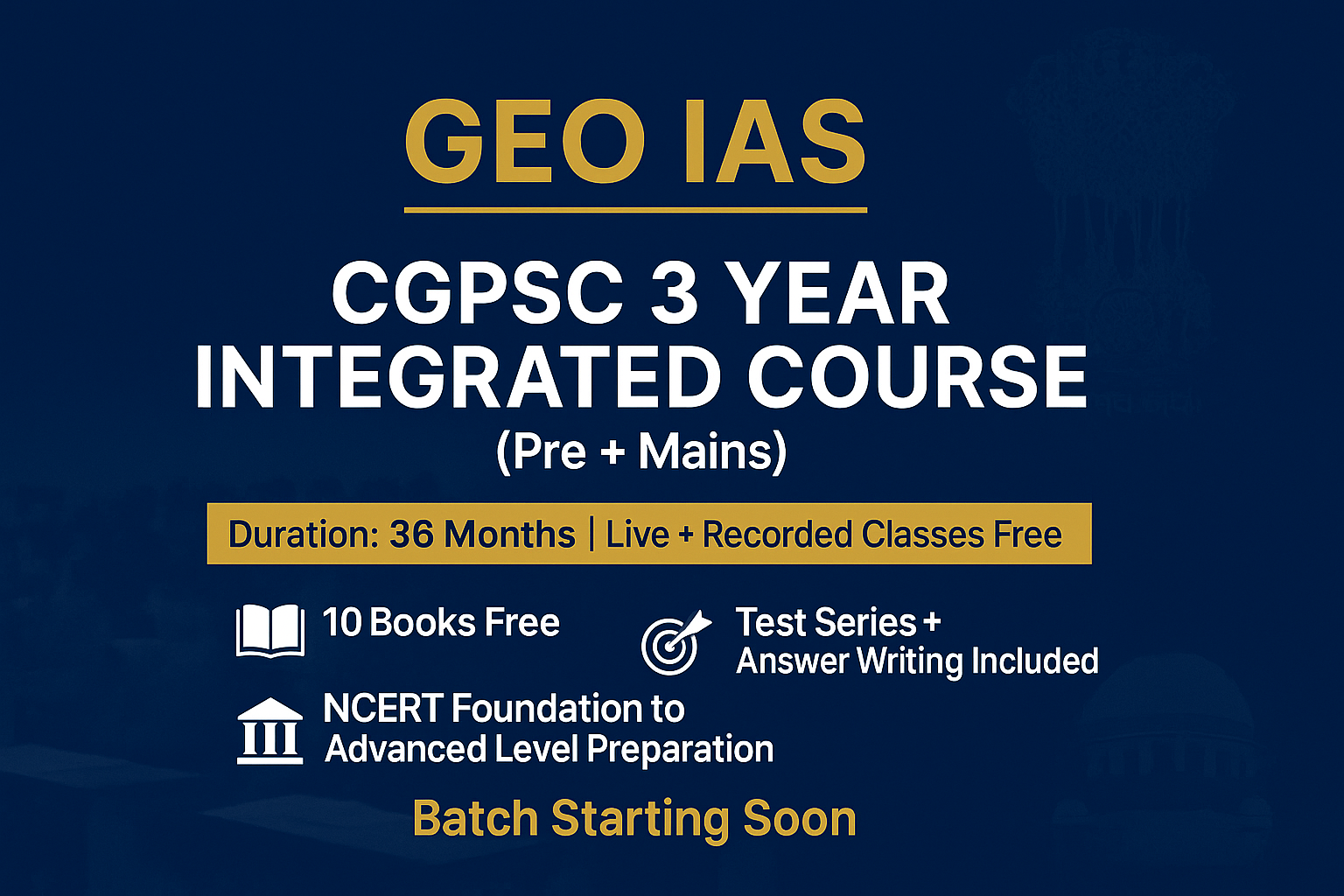 GEO IAS

CGPSC 3 YEAR INTEGRATED COURSE
(Pre + Mains)

Duration: 36 Months | Live + Recorded Classes Free

10 Books Free

Test Series + Answer Writing Included

NCERT Foundation to Advanced Level Preparation

Batch Starting Soon